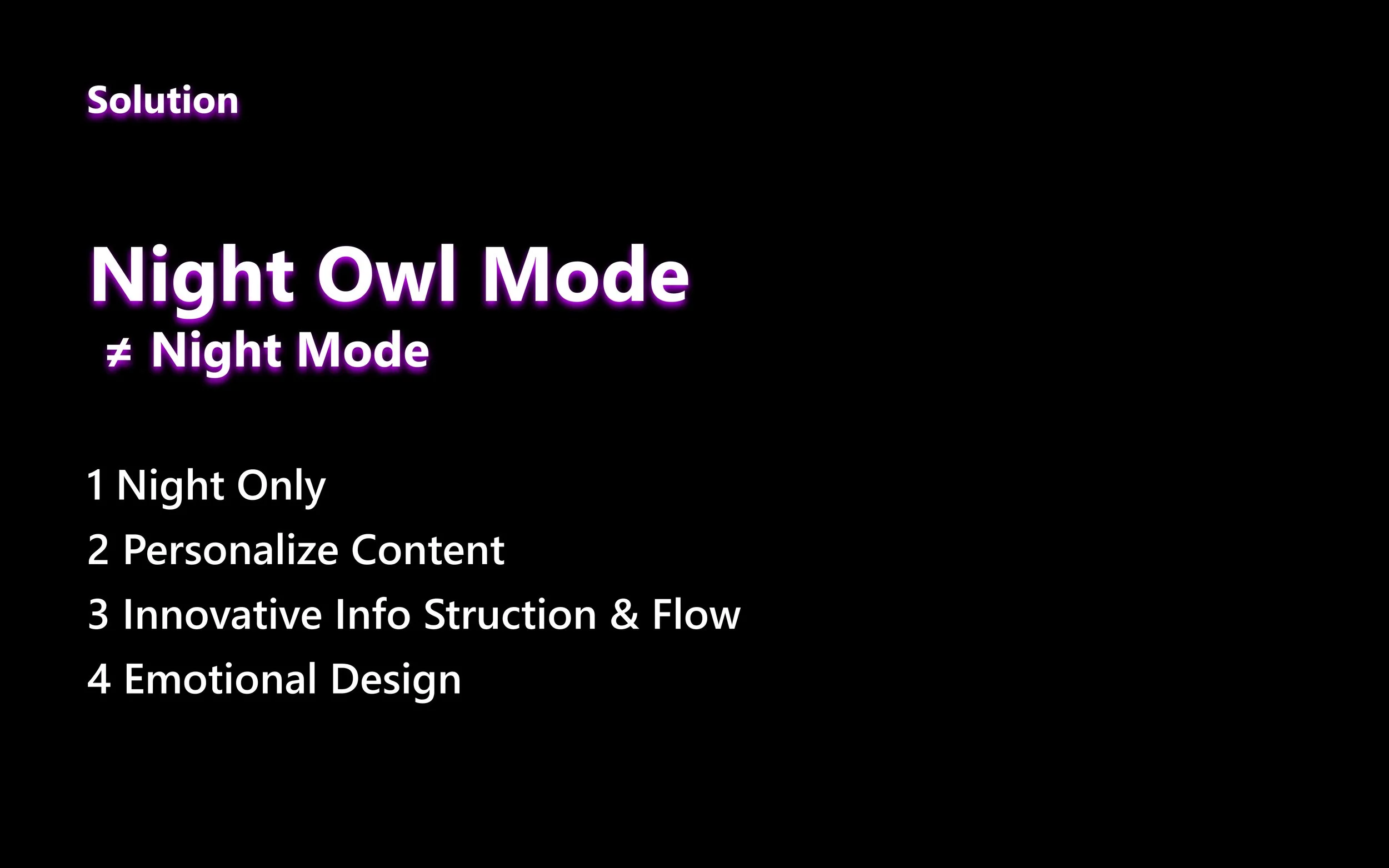 Solution

Night Owl Mode
≠ Night Mode

1 Night Only
2 Personalize Content
3 Innovative Info Struction & Flow
4 Emotional Design